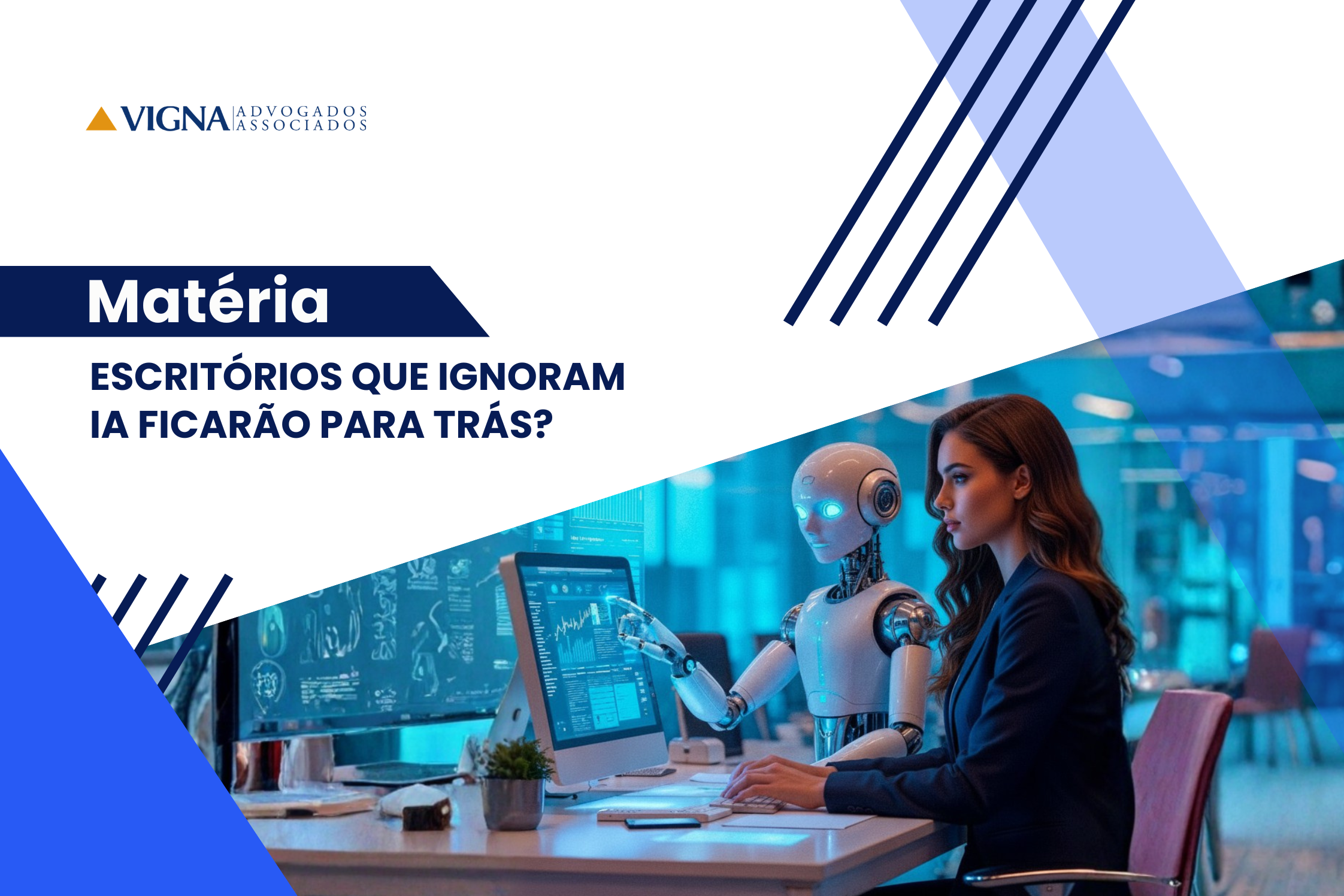 VIGNA ADVOGADOS ASSOCIADOS

Matéria

ESCRITÓRIOS QUE IGNORAM IA FICARÃO PARA TRÁS?